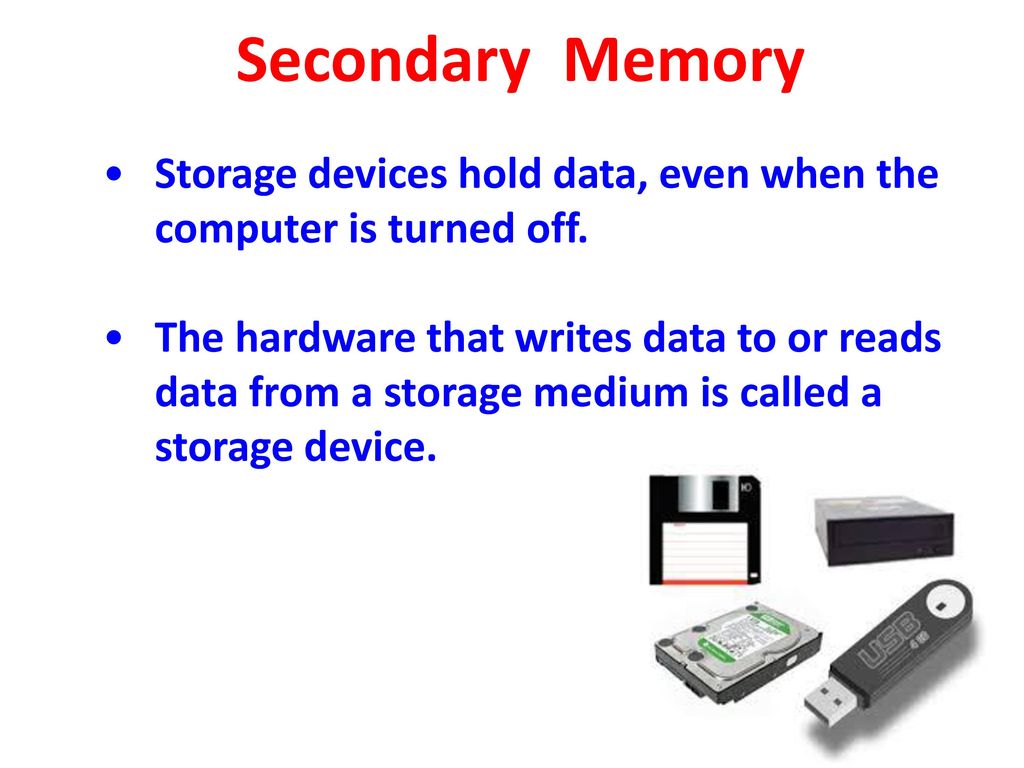 Secondary Memory

• Storage devices hold data, even when the computer is turned off.

• The hardware that writes data to or reads data from a storage medium is called a storage device.

HD

USB
4 GB